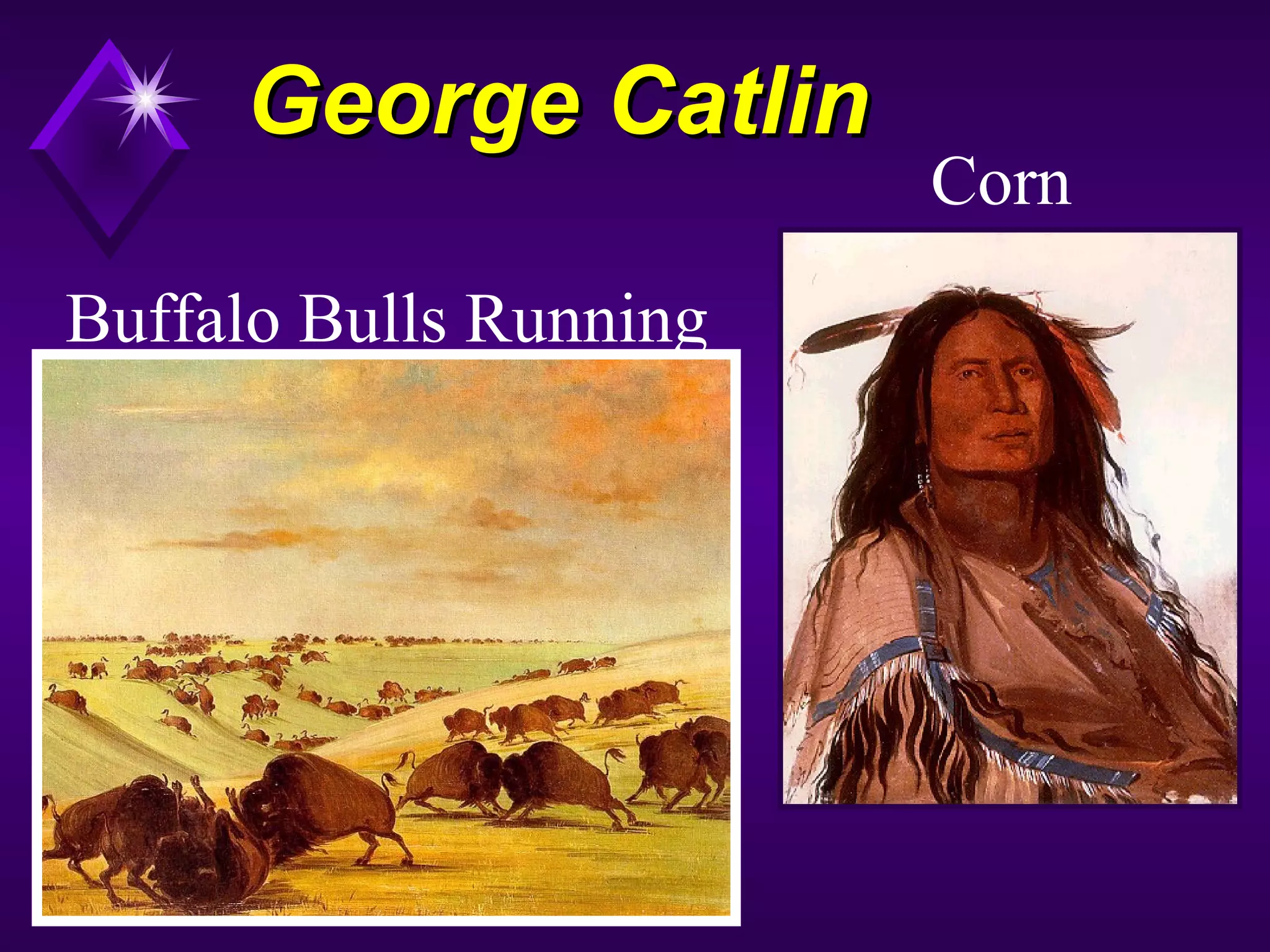 George Catlin

Corn

Buffalo Bulls Running